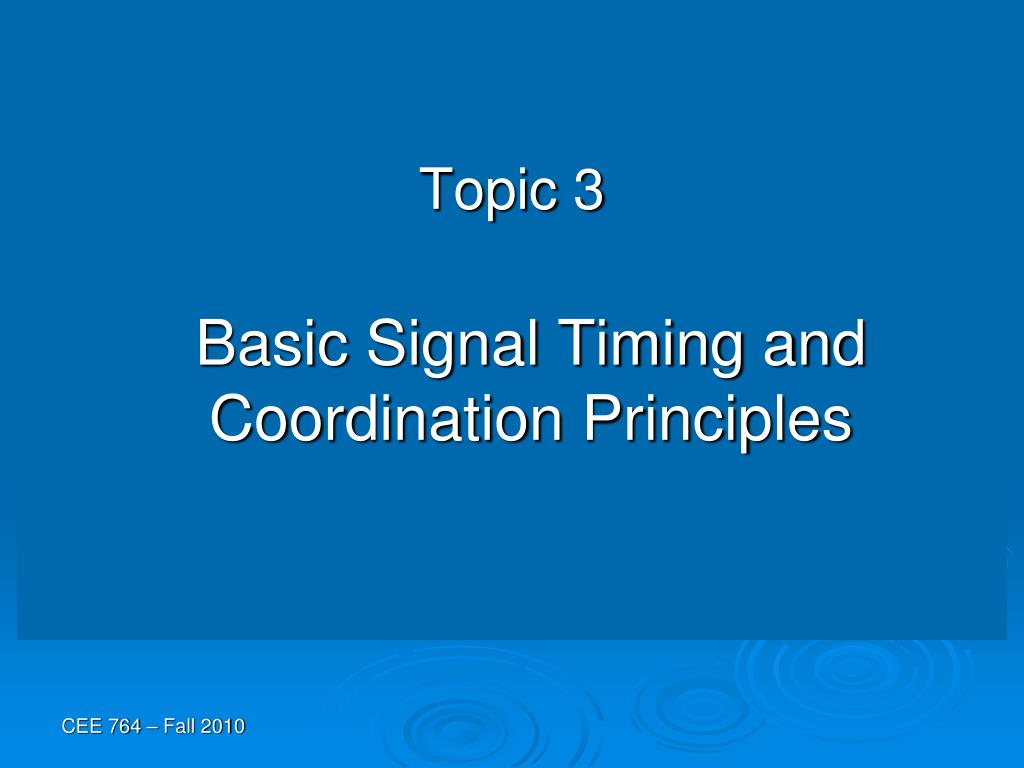 Topic 3

Basic Signal Timing and Coordination Principles

CEE 764 – Fall 2010